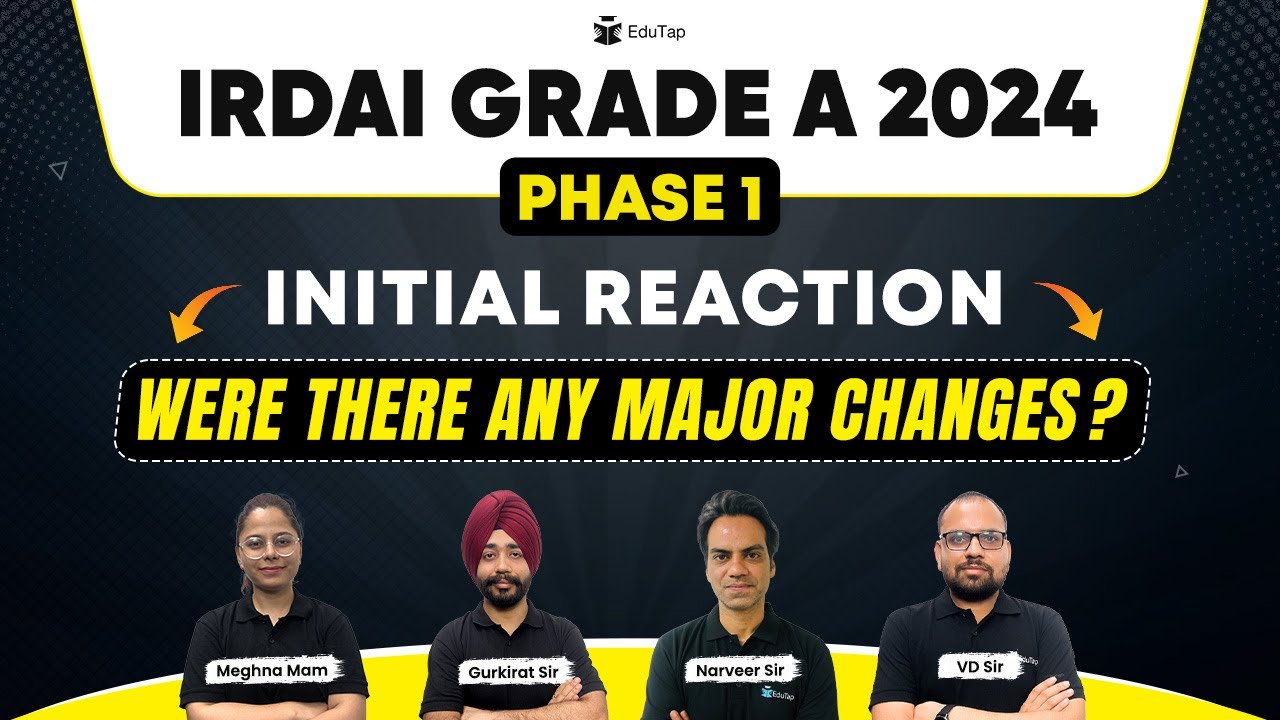 EduTap

IRDAI GRADE A 2024

PHASE 1

INITIAL REACTION

WERE THERE ANY MAJOR CHANGES ?

Meghna Mam

Gurkirat Sir

Narveer Sir

EduTap

VD Sir

EduTap